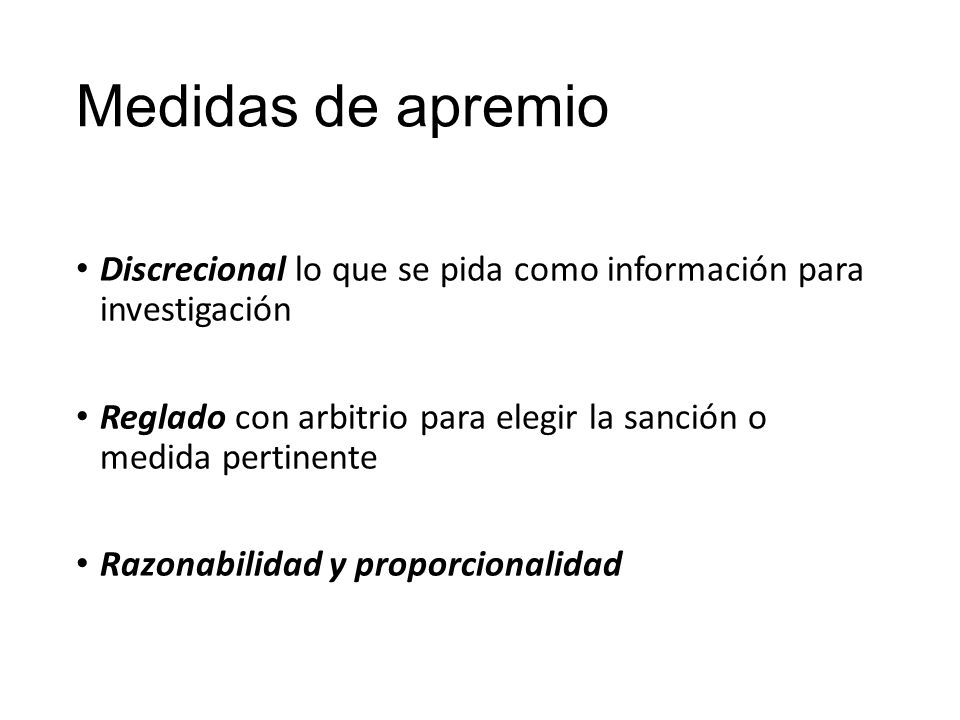 Medidas de apremio

• Discrecional lo que se pida como información para investigación

• Reglado con arbitrio para elegir la sanción o medida pertinente

• Razonabilidad y proporcionalidad